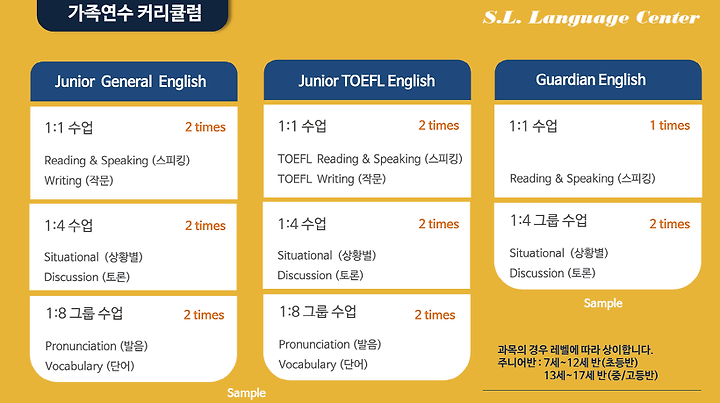 가족연수 커리큘럼

S.L. Language Center

Junior General English

1:1 수업 2 times

Reading & Speaking (스피킹)
Writing (작문)

1:4 수업 2 times

Situational (상황별)
Discussion (토론)

1:8 그룹 수업 2 times

Pronunciation (발음)
Vocabulary (단어)

Sample

Junior TOEFL English

1:1 수업 2 times

TOEFL Reading & Speaking (스피킹)
TOEFL Writing (작문)

1:4 수업 2 times

Situational (상황별)
Discussion (토론)

1:8 그룹 수업 2 times

Pronunciation (발음)
Vocabulary (단어)

Guardian English

1:1 수업 1 times

Reading & Speaking (스피킹)

1:4 그룹 수업 2 times

Situational (상황별)
Discussion (토론)

Sample

과목의 경우 레벨에 따라 상이합니다.
주니어반 : 7세~12세 반(초등반)
13세~17세 반(중/고등반)